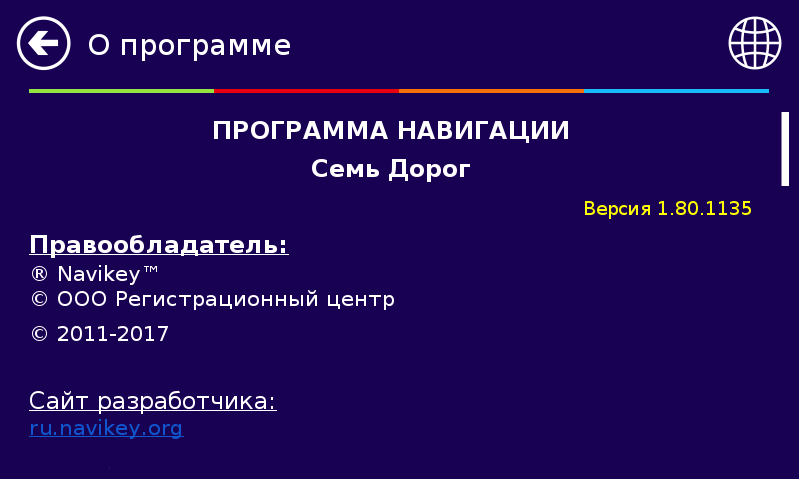 О программе

ПРОГРАММА НАВИГАЦИИ
Семь Дорог

Версия 1.80.1135

Правообладатель:
® Navikey™
© ООО Регистрационный центр
© 2011-2017

Сайт разработчика:
ru.navikey.org